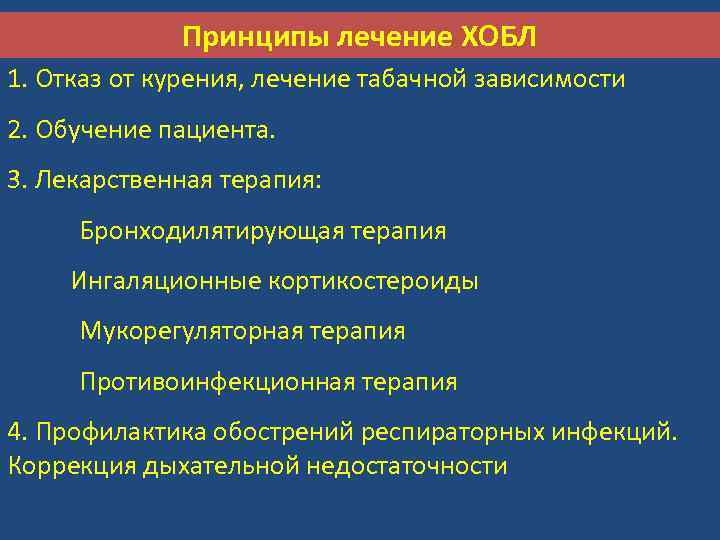 Принципы лечение ХОБЛ

1. Отказ от курения, лечение табачной зависимости

2. Обучение пациента.

3. Лекарственная терапия:

Бронходилятирующая терапия

Ингаляционные кортикостероиды

Мукорегуляторная терапия

Противоинфекционная терапия

4. Профилактика обострений респираторных инфекций. Коррекция дыхательной недостаточности